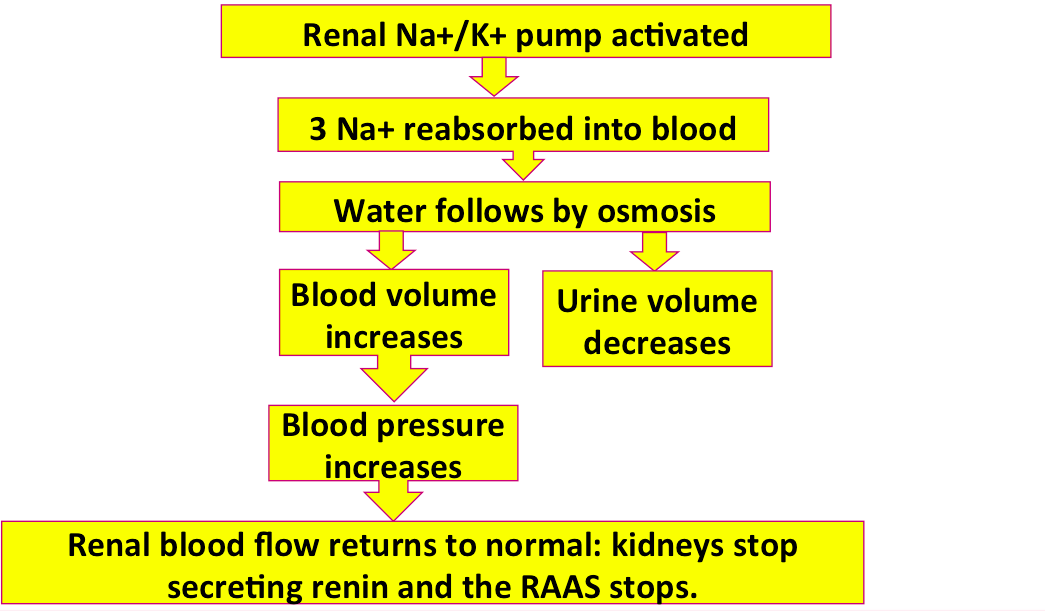 Renal Na+/K+ pump activated

3 Na+ reabsorbed into blood

Water follows by osmosis

Blood volume increases

Urine volume decreases

Blood pressure increases

Renal blood flow returns to normal: kidneys stop secreting renin and the RAAS stops.